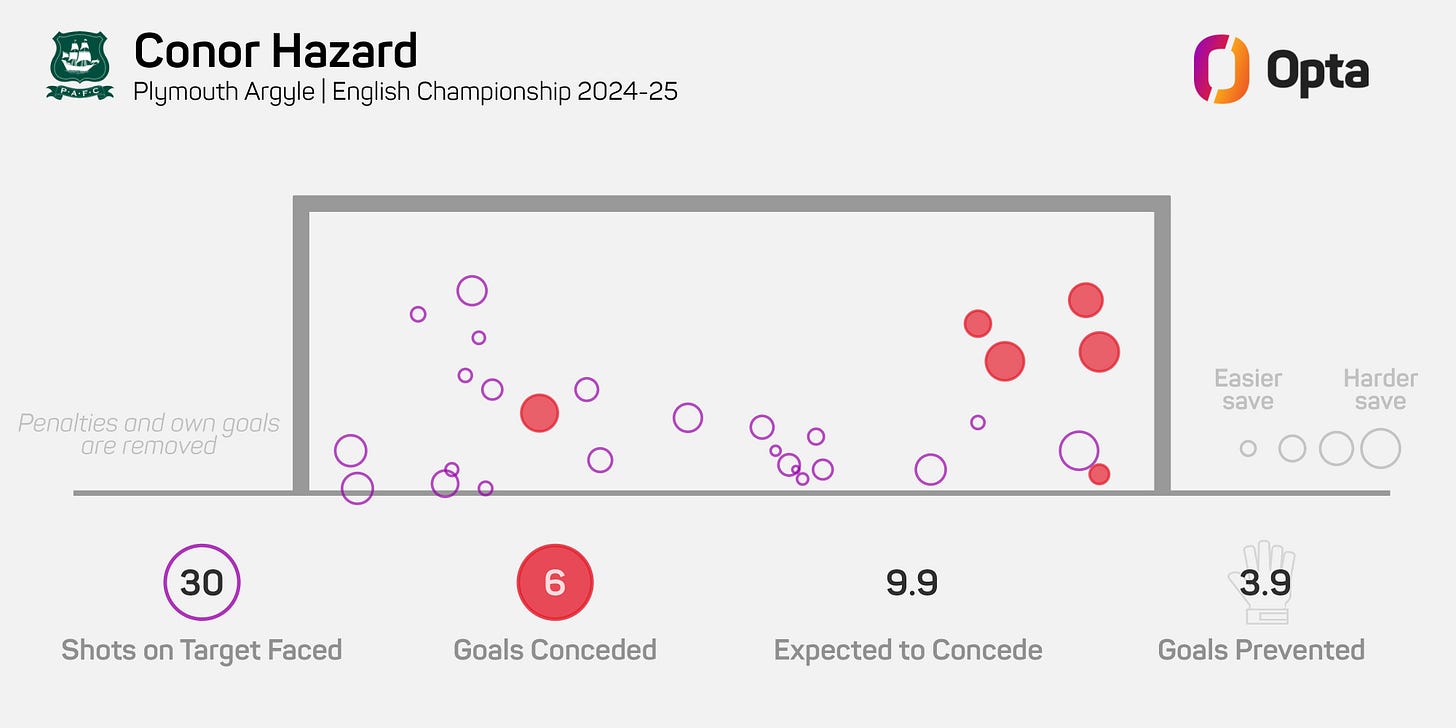 P·A·F·C

Conor Hazard
Plymouth Argyle | English Championship 2024-25

Opta

Penalties and own goals are removed

Easier save

Harder save

30
Shots on Target Faced

6
Goals Conceded

9.9
Expected to Concede

3.9
Goals Prevented